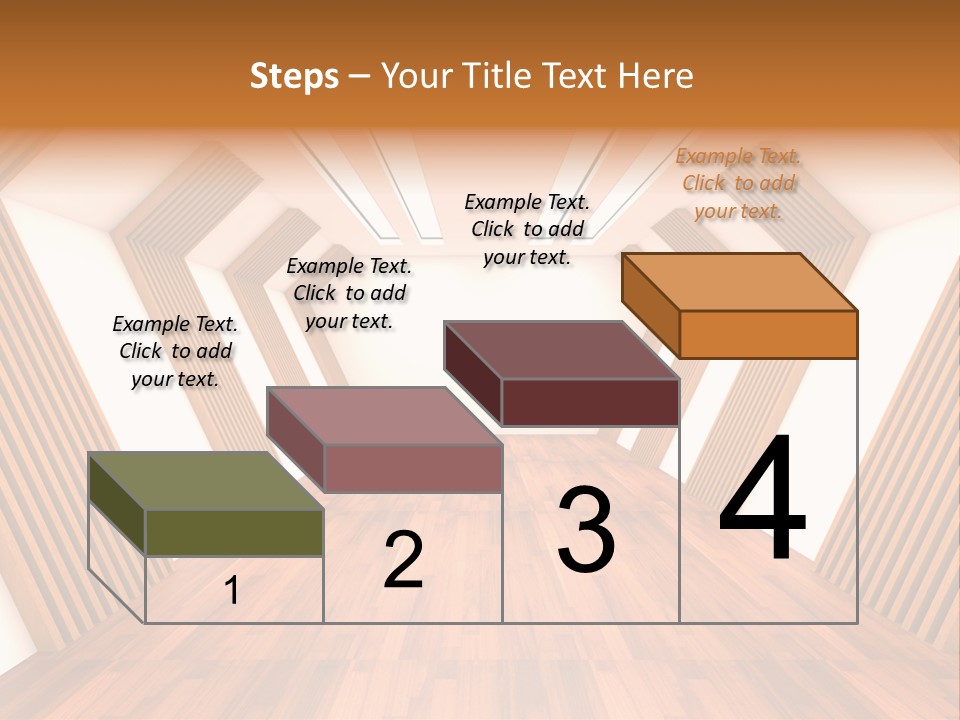 Steps – Your Title Text Here

Example Text. Click to add your text.

Example Text. Click to add your text.

Example Text. Click to add your text.

Example Text. Click to add your text.

1

2

3

4